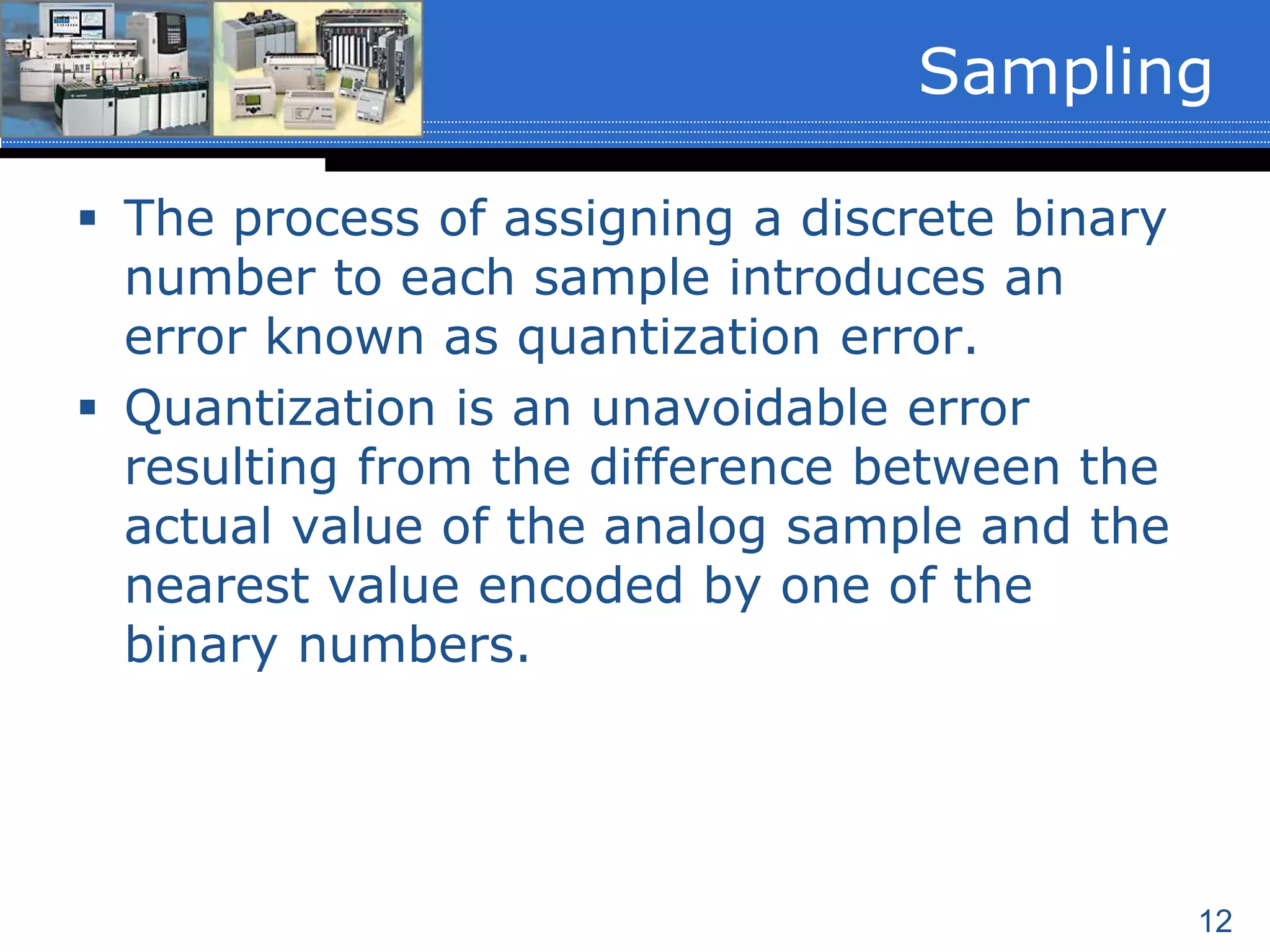 Sampling

▪ The process of assigning a discrete binary number to each sample introduces an error known as quantization error.

▪ Quantization is an unavoidable error resulting from the difference between the actual value of the analog sample and the nearest value encoded by one of the binary numbers.

12